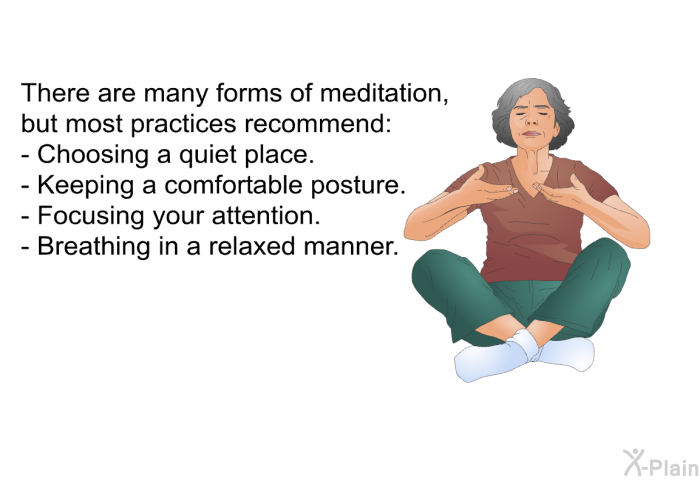 There are many forms of meditation, but most practices recommend:
- Choosing a quiet place.
- Keeping a comfortable posture.
- Focusing your attention.
- Breathing in a relaxed manner.

X-Plain